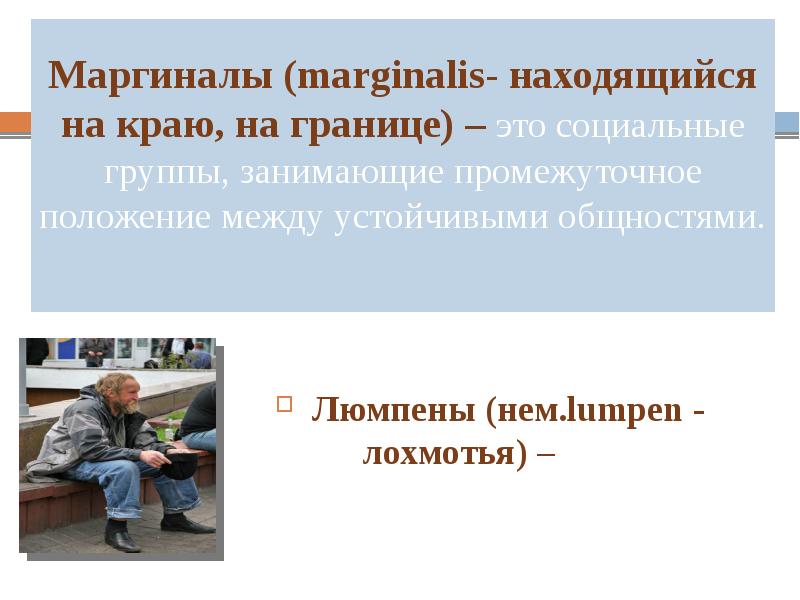 Маргиналы (marginalis- находящийся на краю, на границе) – это социальные группы, занимающие промежуточное положение между устойчивыми общностями.

Люмпены (нем.lumpen - лохмотья) –